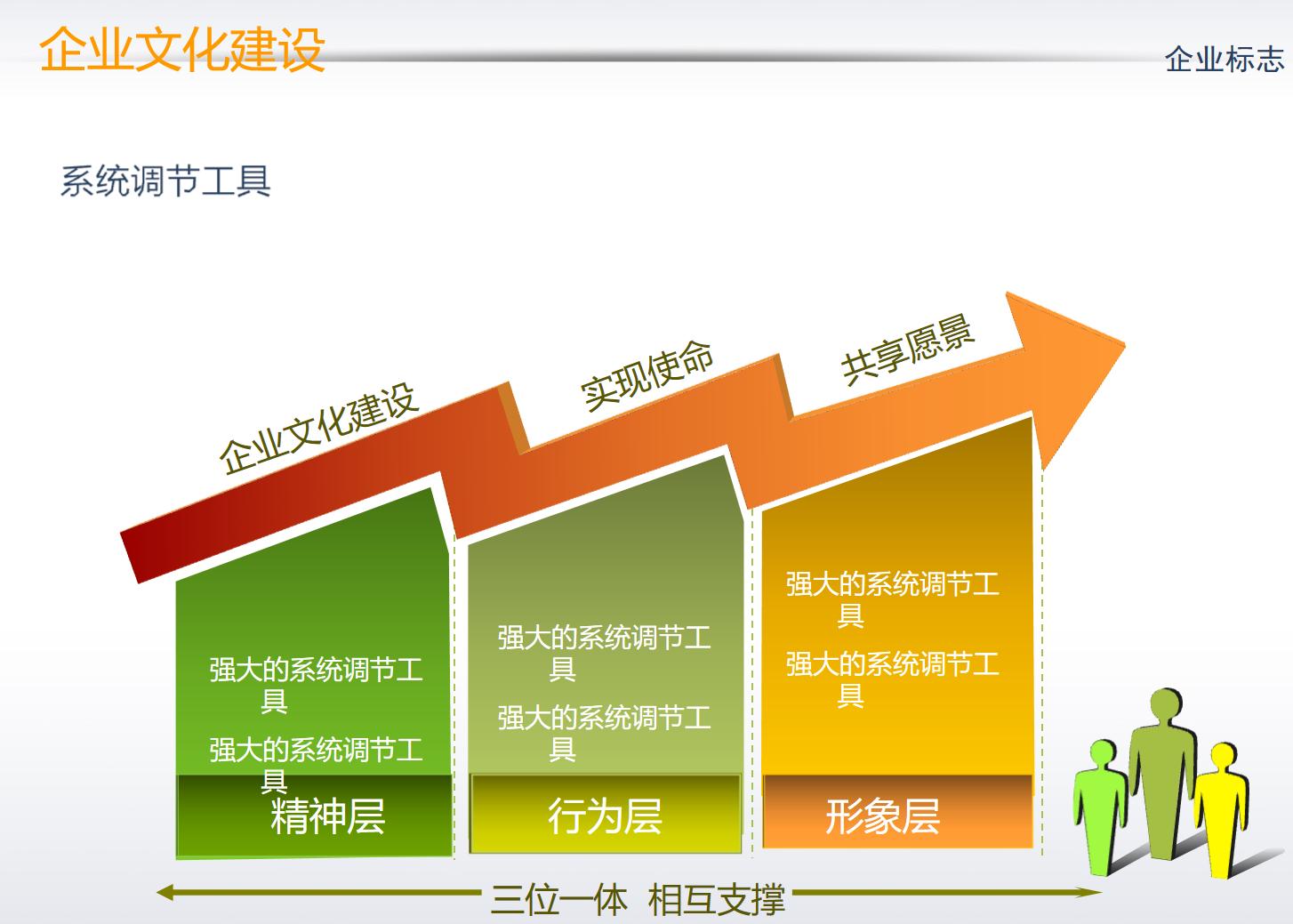 企业文化建设

企业标志

系统调节工具

企业文化建设

实现使命

共享愿景

强大的系统调节工具

强大的系统调节工具

精神层

强大的系统调节工具

强大的系统调节工具

行为层

强大的系统调节工具

强大的系统调节工具

形象层

三位一体 相互支撑